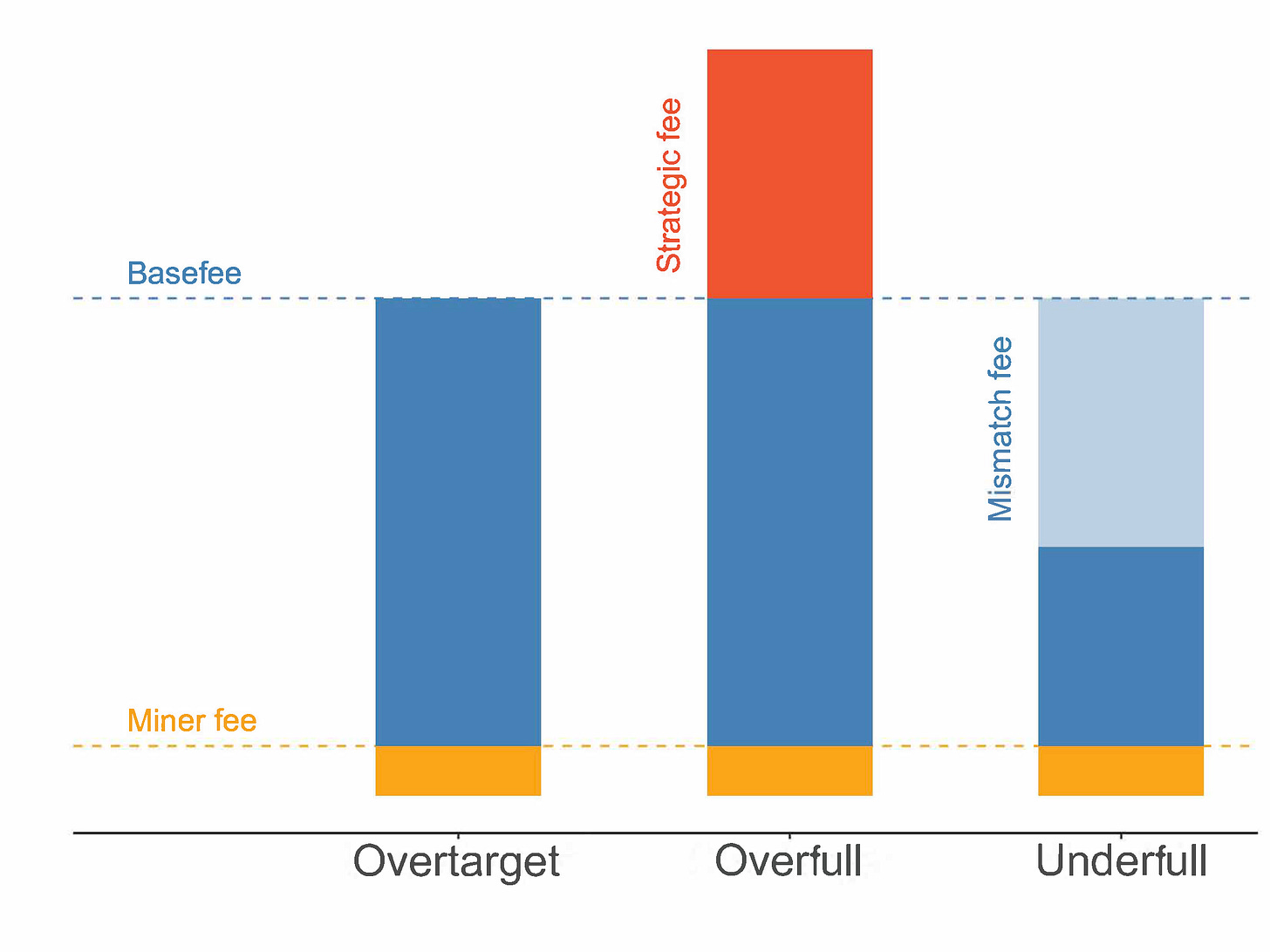 Strategic fee

Basefee

Mismatch fee

Miner fee

Overtarget

Overfull

Underfull